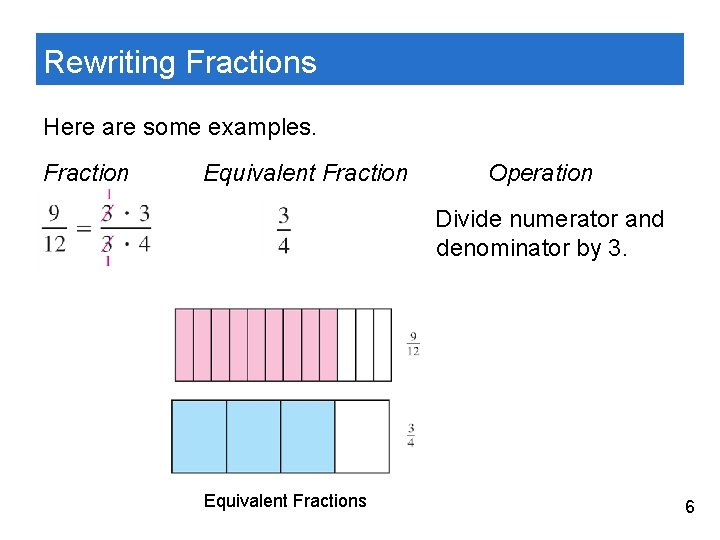 Rewriting Fractions

Here are some examples.

| Fraction | Equivalent Fraction | Operation |
|---|---|---|
| $\frac{9}{12} = \frac{\overset{1}{\cancel{3}} \cdot 3}{\underset{1}{\cancel{3}} \cdot 4}$ | $\frac{3}{4}$ | Divide numerator and denominator by 3. |

$\frac{9}{12}$

$\frac{3}{4}$

Equivalent Fractions

6